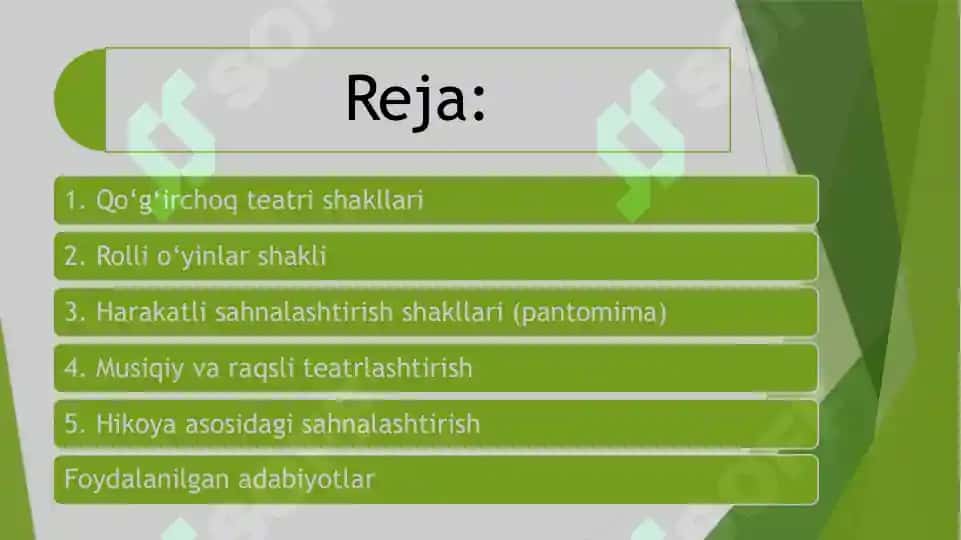 Reja:

1. Qo‘g‘irchoq teatri shakllari

2. Rolli o‘yinlar shakli

3. Harakatli sahnalashtirish shakllari (pantomima)

4. Musiqiy va raqsli teatrlashtirish

5. Hikoya asosidagi sahnalashtirish

Foydalanilgan adabiyotlar